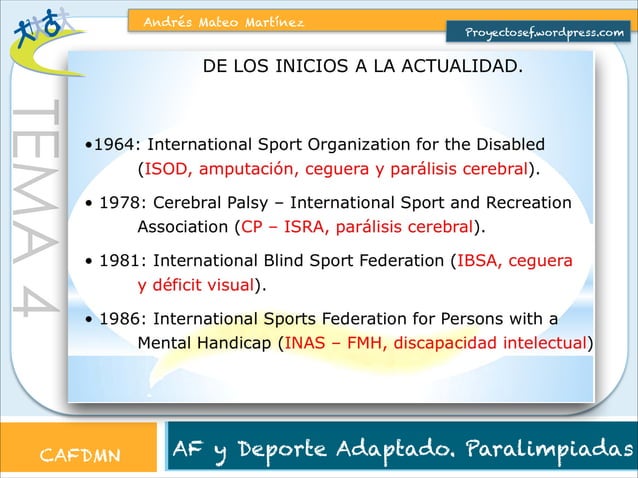 Andrés Mateo Martínez

Proyectosef.wordpress.com

TEMA 4

DE LOS INICIOS A LA ACTUALIDAD.

•1964: International Sport Organization for the Disabled (ISOD, amputación, ceguera y parálisis cerebral).

• 1978: Cerebral Palsy – International Sport and Recreation Association (CP – ISRA, parálisis cerebral).

• 1981: International Blind Sport Federation (IBSA, ceguera y déficit visual).

• 1986: International Sports Federation for Persons with a Mental Handicap (INAS – FMH, discapacidad intelectual)

CAFDMN

AF y Deporte Adaptado. Paralimpiadas